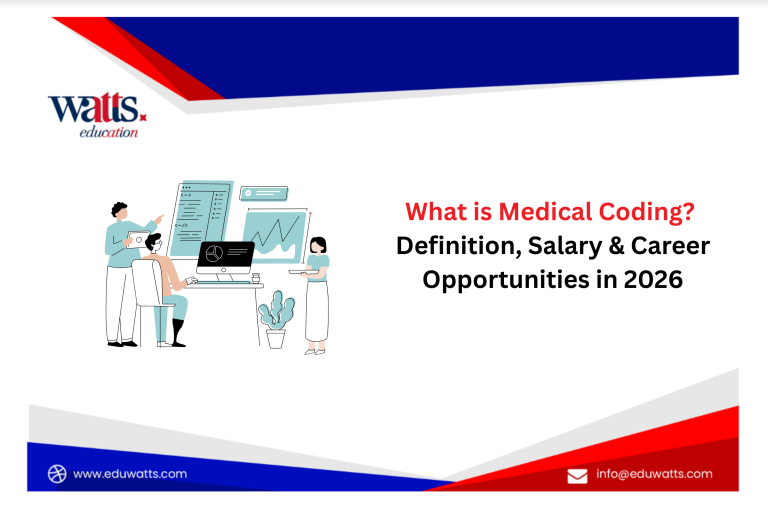 watts.
education

What is Medical Coding?
Definition, Salary & Career Opportunities in 2026

www.eduwatts.com

info@eduwatts.com